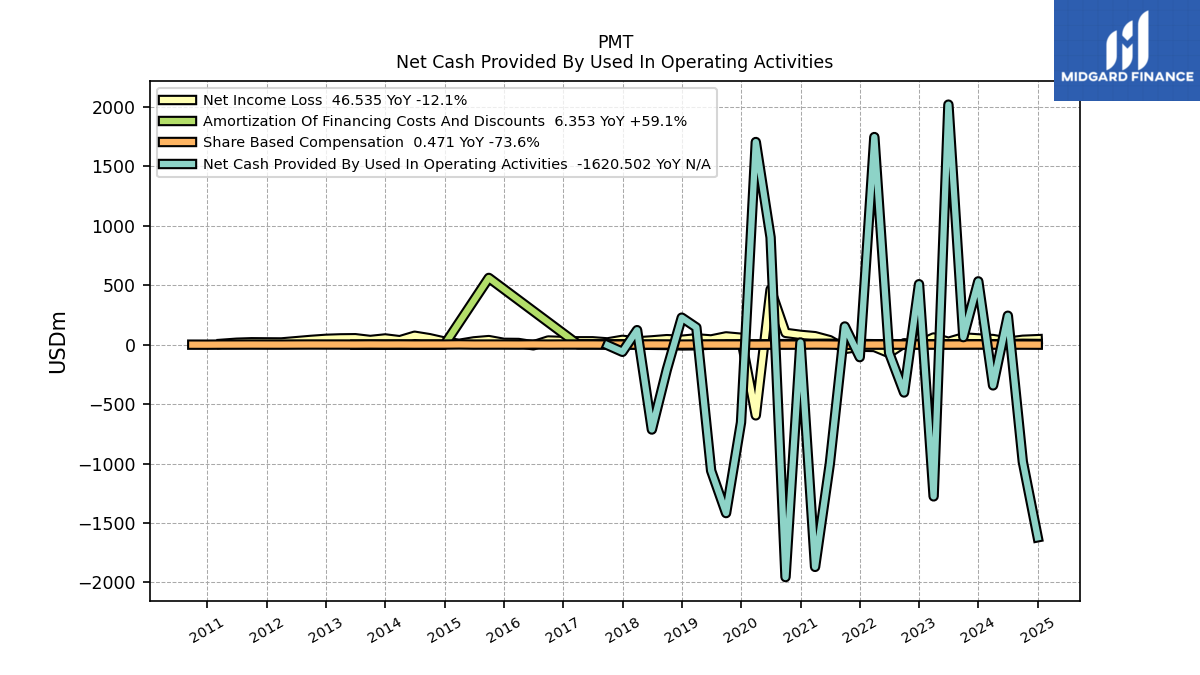 PMT
Net Cash Provided By Used In Operating Activities

MIDGARD FINANCE

Net Income Loss 46.535 YoY -12.1%
Amortization Of Financing Costs And Discounts 6.353 YoY +59.1%
Share Based Compensation 0.471 YoY -73.6%
Net Cash Provided By Used In Operating Activities -1620.502 YoY N/A

USDm

2000
1500
1000
500
0
−500
−1000
−1500
−2000

2011
2012
2013
2014
2015
2016
2017
2018
2019
2020
2021
2022
2023
2024
2025